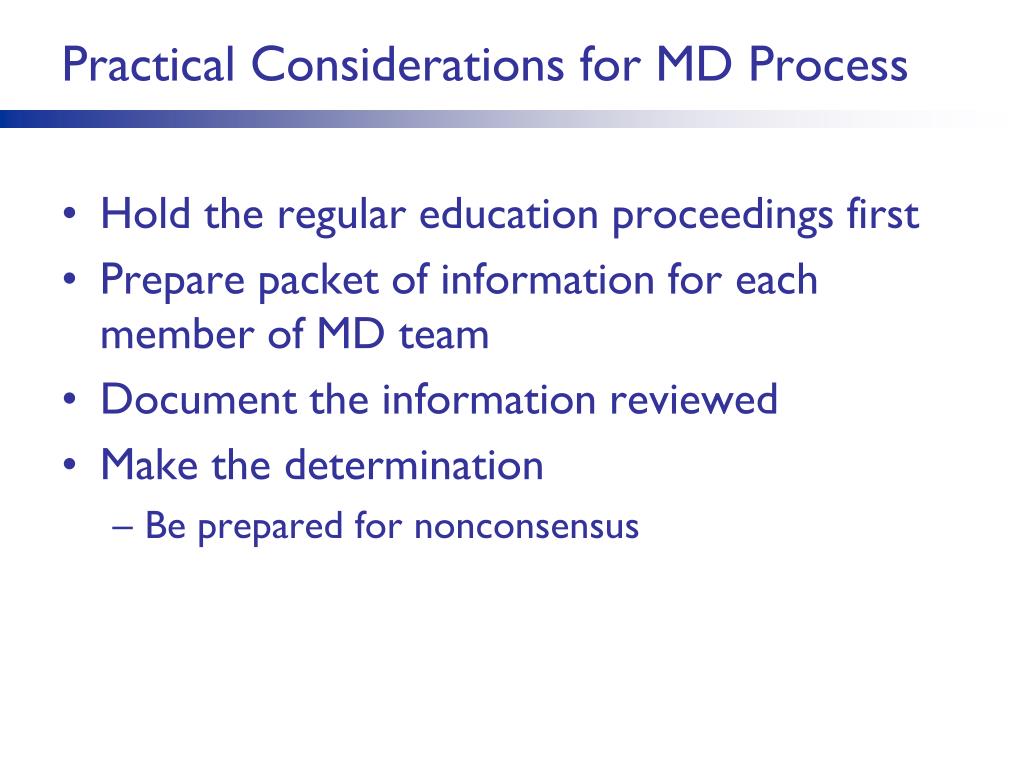 Practical Considerations for MD Process

• Hold the regular education proceedings first
• Prepare packet of information for each member of MD team
• Document the information reviewed
• Make the determination
– Be prepared for nonconsensus